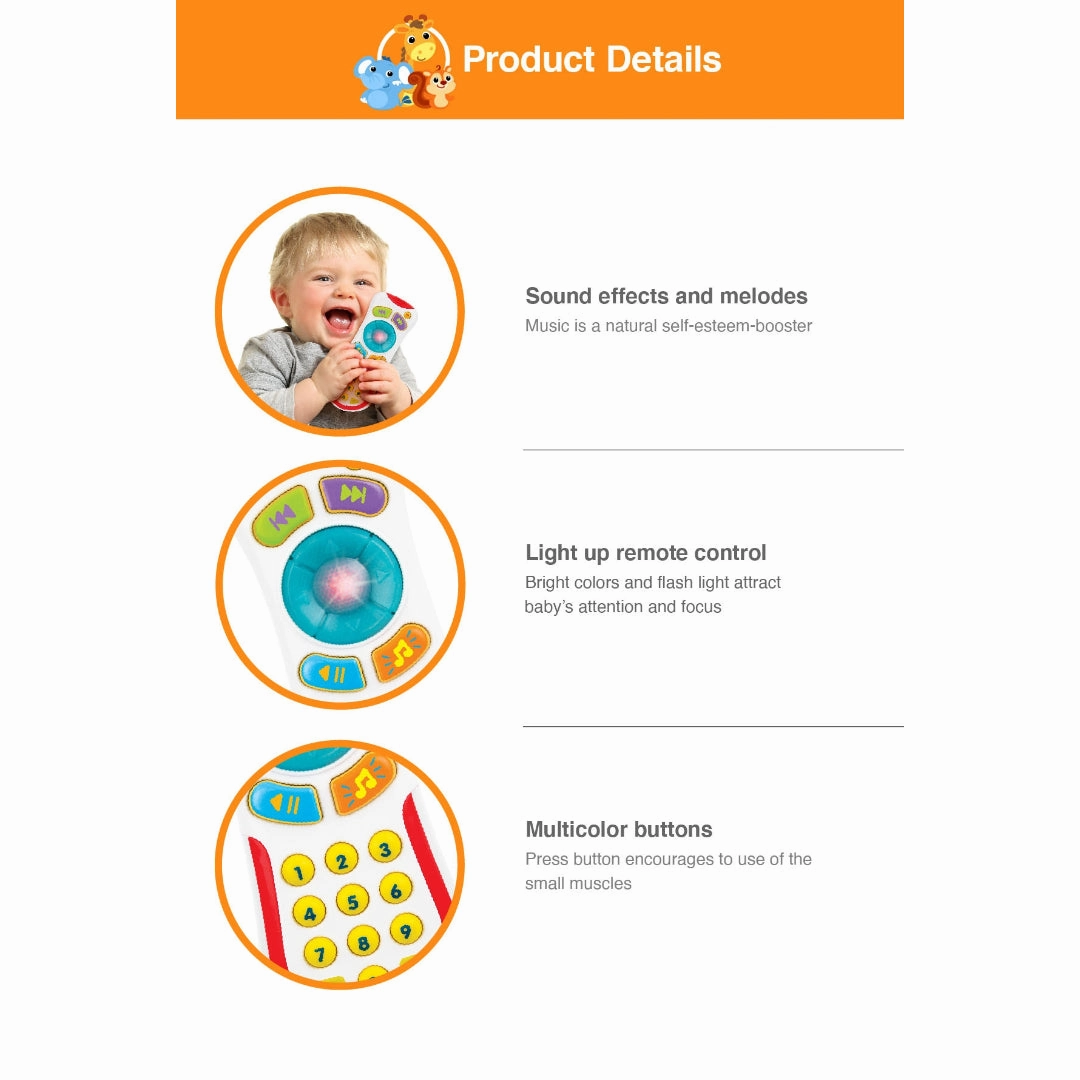 Product Details

Sound effects and melodes
Music is a natural self-esteem-booster

Light up remote control
Bright colors and flash light attract baby's attention and focus

Multicolor buttons
Press button encourages to use of the small muscles

1 2 3
4 5 6
7 8 9